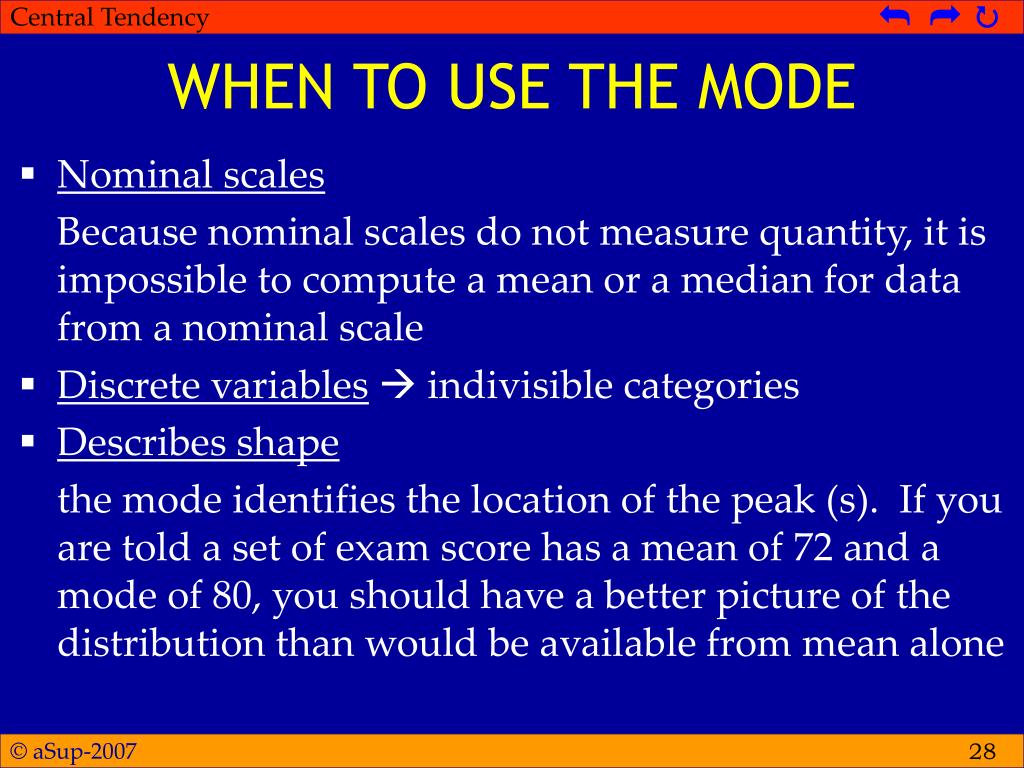 Central Tendency

WHEN TO USE THE MODE

▪ Nominal scales

Because nominal scales do not measure quantity, it is impossible to compute a mean or a median for data from a nominal scale

▪ Discrete variables → indivisible categories

▪ Describes shape

the mode identifies the location of the peak (s). If you are told a set of exam score has a mean of 72 and a mode of 80, you should have a better picture of the distribution than would be available from mean alone

© aSup-2007

28